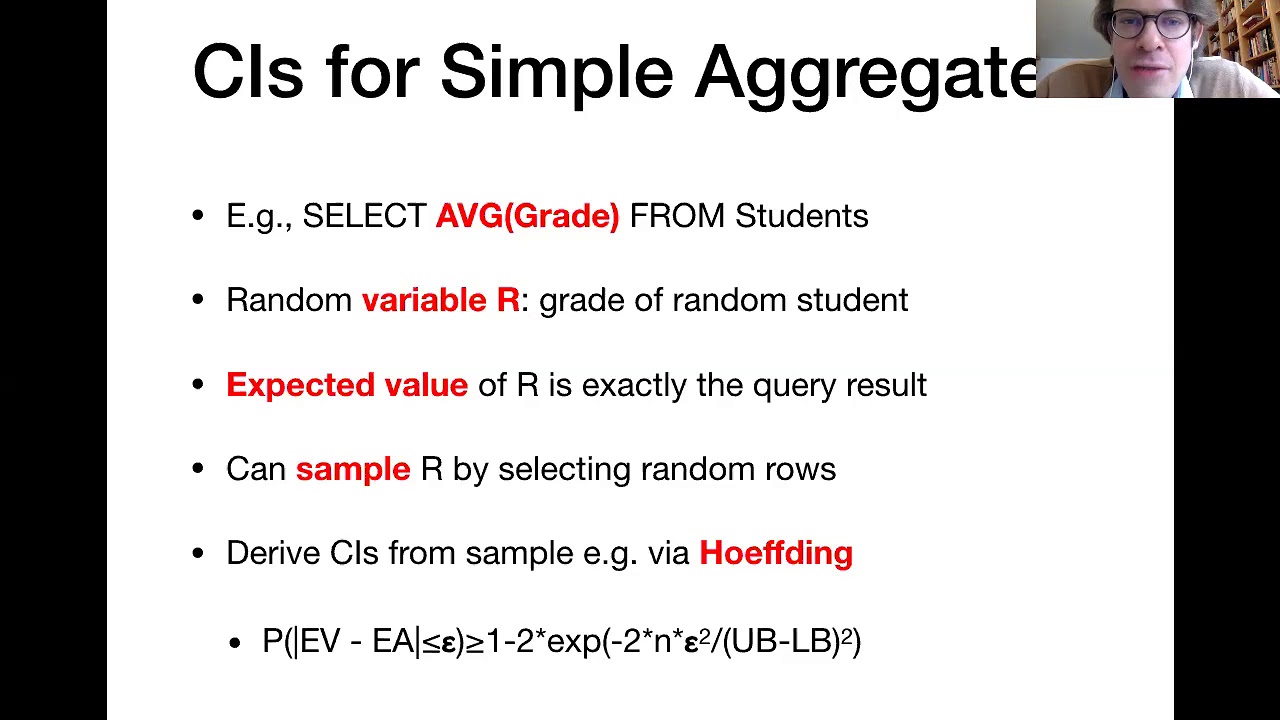 CIs for Simple Aggregate

• E.g., SELECT AVG(Grade) FROM Students

• Random variable R: grade of random student

• Expected value of R is exactly the query result

• Can sample R by selecting random rows

• Derive CIs from sample e.g. via Hoeffding

• $P(|EV - EA| \leq \varepsilon) \geq 1-2*\exp(-2*n*\varepsilon^2/(UB-LB)^2)$